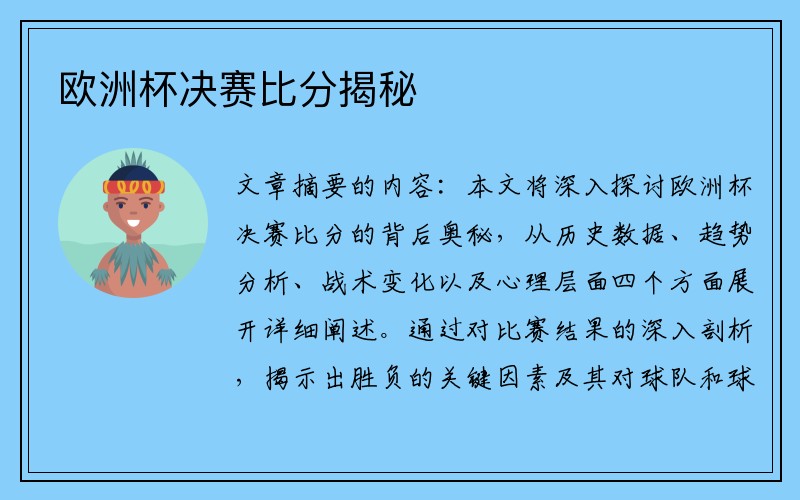 欧洲杯决赛比分揭秘

文章摘要的内容：本文将深入探讨欧洲杯决赛比分的背后奥秘，从历史数据、趋势分析、战术变化以及心理层面四个方面展开详细阐述。通过对比赛结果的深入剖析，揭示出胜负的关键因素及其对球队和球